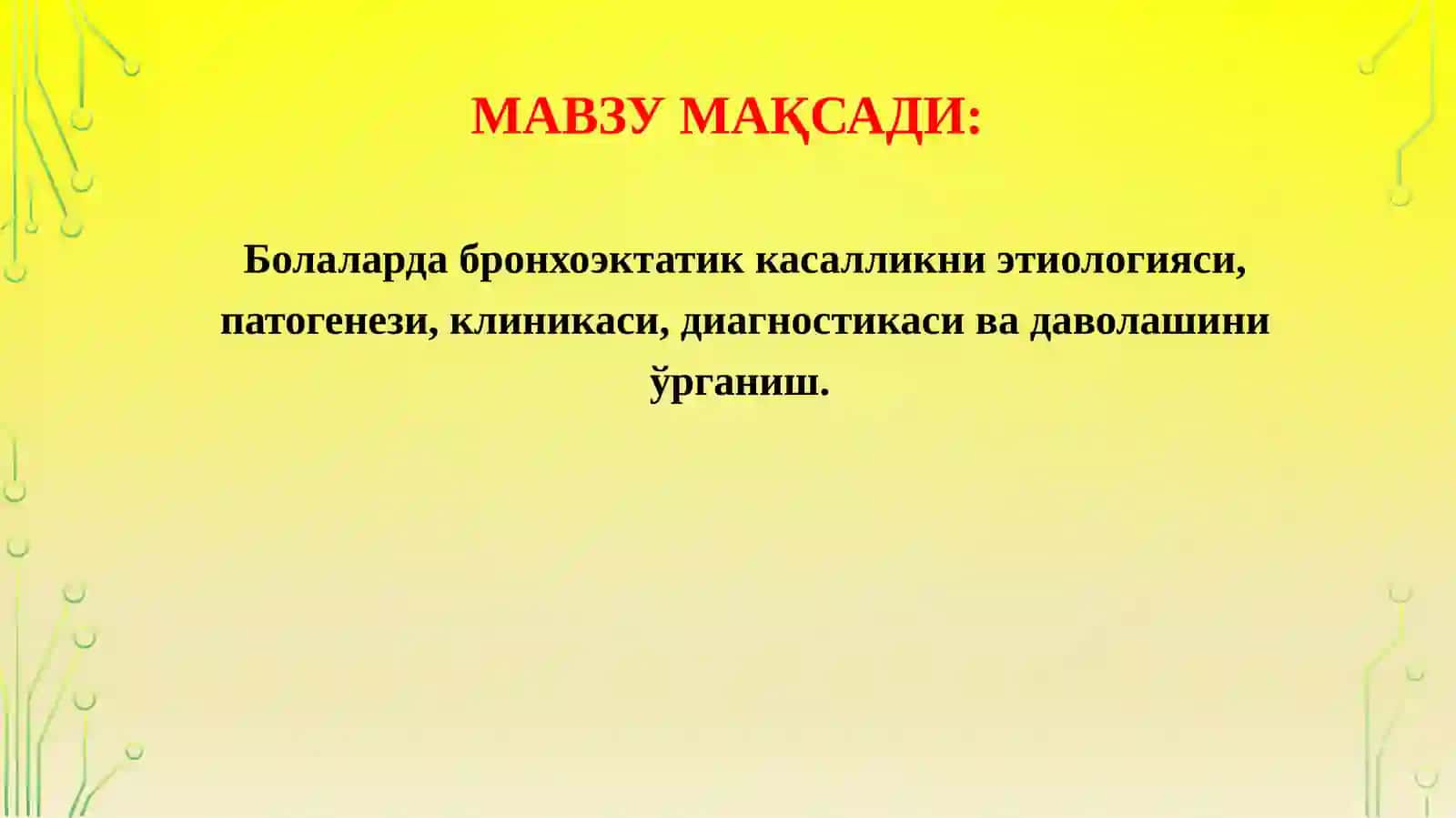 МАВЗУ МАҚСАДИ:

Болаларда бронхоэктатик касалликни этиологияси, патогенези, клиникаси, диагностикаси ва даволашини ўрганиш.